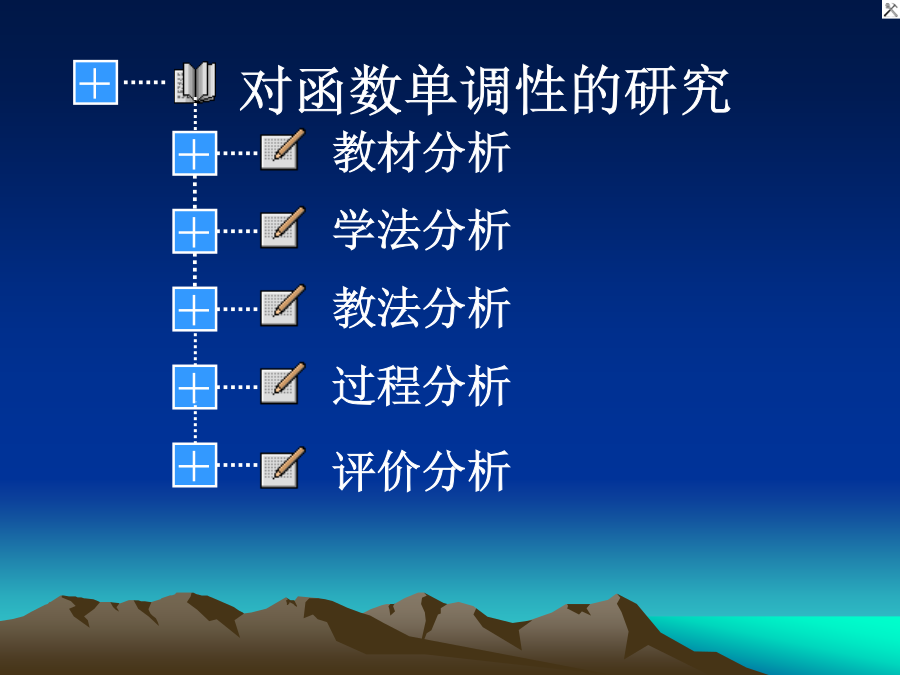 对函数单调性的研究

教材分析

学法分析

教法分析

过程分析

评价分析